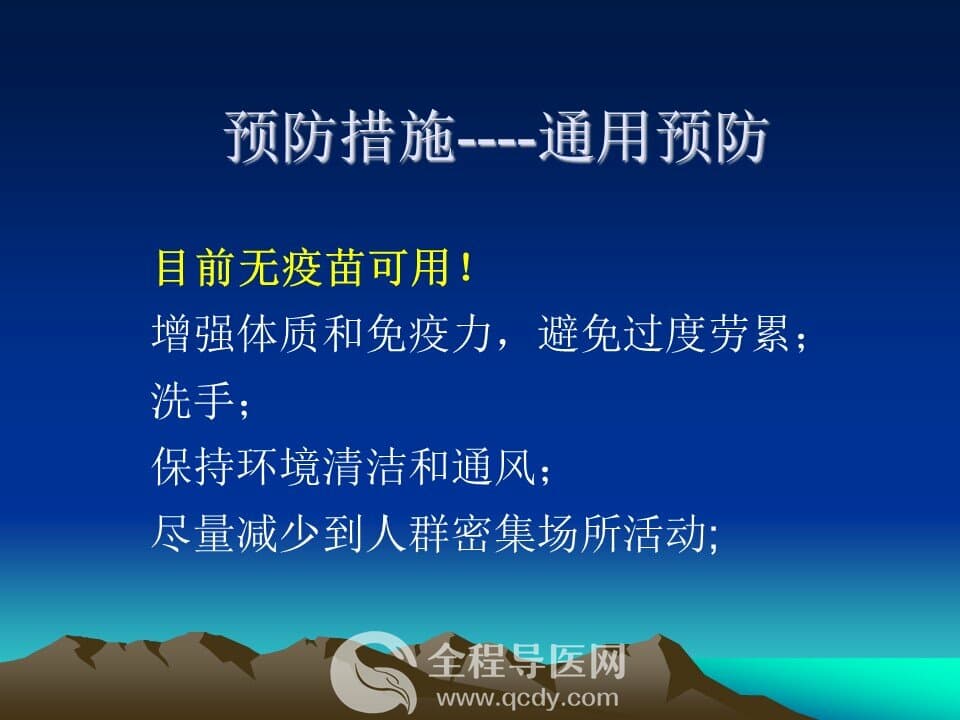 预防措施----通用预防

目前无疫苗可用！

增强体质和免疫力，避免过度劳累；

洗手；

保持环境清洁和通风；

尽量减少到人群密集场所活动;

全程导医网
www.qcdy.com